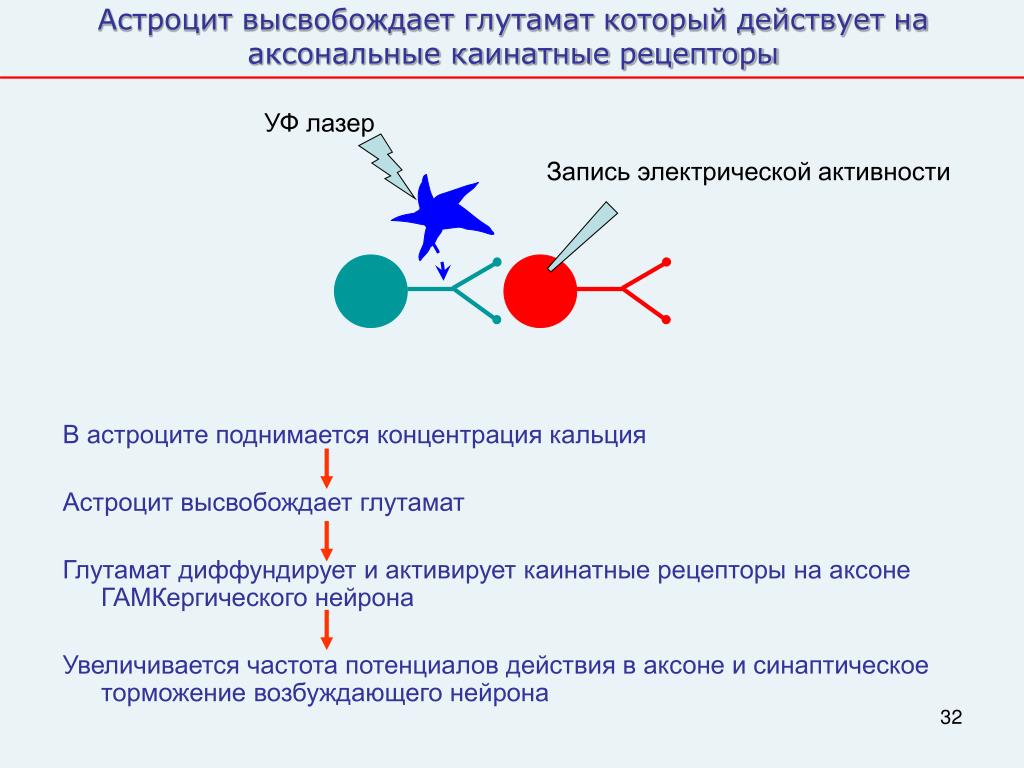 Астроцит высвобождает глутамат который действует на аксональные каинатные рецепторы

УФ лазер

Запись электрической активности

В астроците поднимается концентрация кальция

Астроцит высвобождает глутамат

Глутамат диффундирует и активирует каинатные рецепторы на аксоне ГАМКергического нейрона

Увеличивается частота потенциалов действия в аксоне и синаптическое торможение возбуждающего нейрона

32